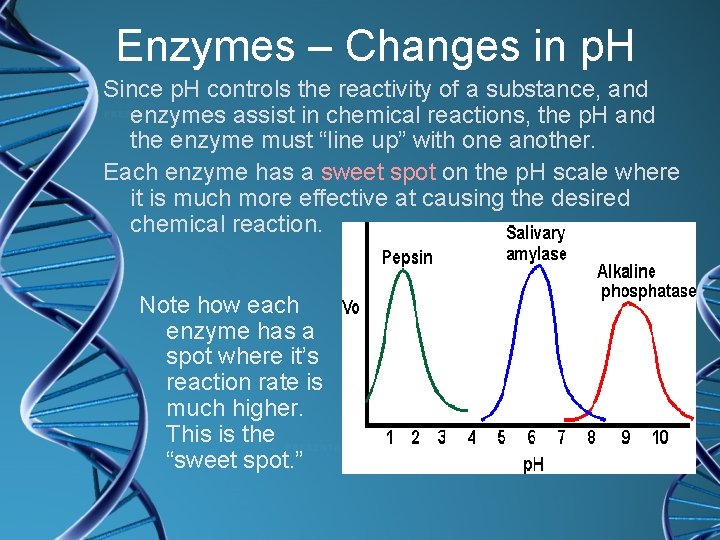 Enzymes – Changes in pH

Since pH controls the reactivity of a substance, and enzymes assist in chemical reactions, the pH and the enzyme must “line up” with one another.

Each enzyme has a sweet spot on the pH scale where it is much more effective at causing the desired chemical reaction.

Note how each enzyme has a spot where it’s reaction rate is much higher. This is the “sweet spot.”

Pepsin
Salivary amylase
Alkaline phosphatase
Vo
1 2 3 4 5 6 7 8 9 10
pH